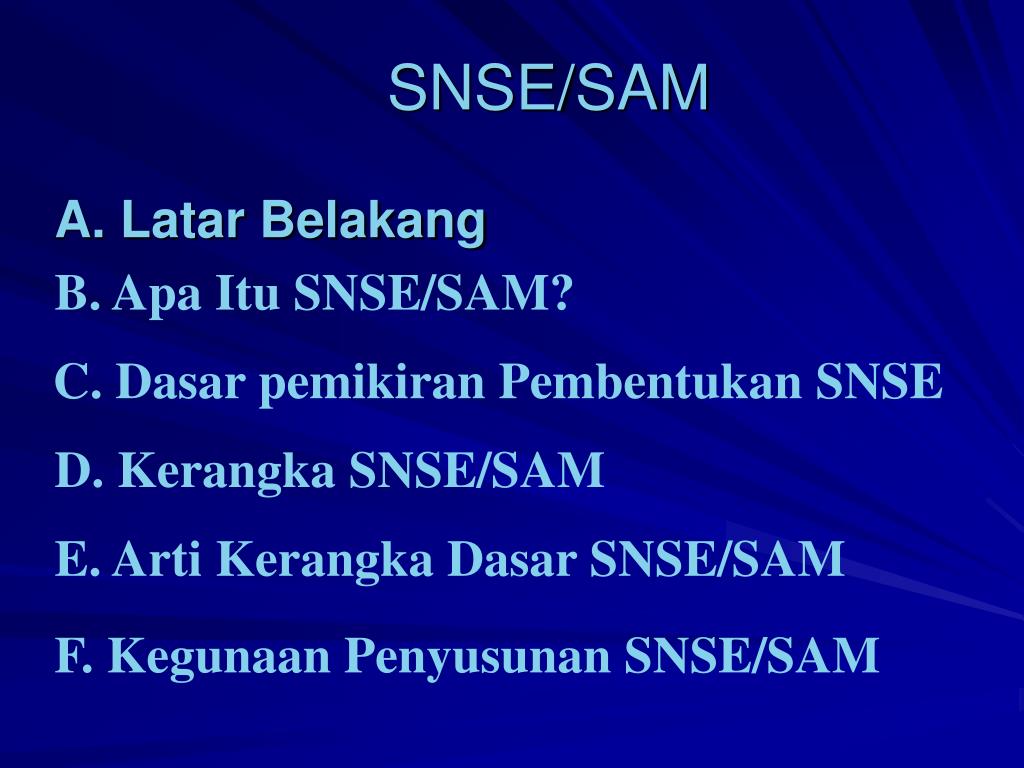 SNSE/SAM

A. Latar Belakang

B. Apa Itu SNSE/SAM?

C. Dasar pemikiran Pembentukan SNSE

D. Kerangka SNSE/SAM

E. Arti Kerangka Dasar SNSE/SAM

F. Kegunaan Penyusunan SNSE/SAM